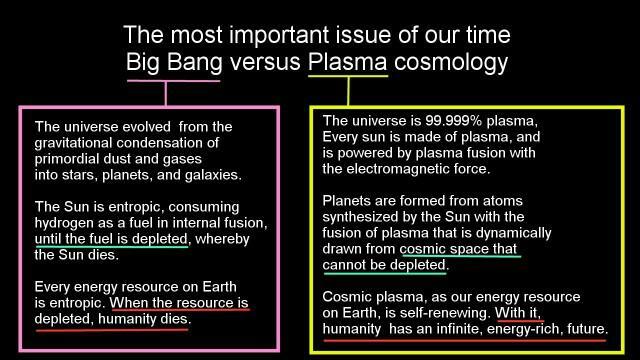 The most important issue of our time
Big Bang versus Plasma cosmology

The universe evolved from the gravitational condensation of primordial dust and gases into stars, planets, and galaxies.

The Sun is entropic, consuming hydrogen as a fuel in internal fusion, until the fuel is depleted, whereby the Sun dies.

Every energy resource on Earth is entropic. When the resource is depleted, humanity dies.

The universe is 99.999% plasma, Every sun is made of plasma, and is powered by plasma fusion with the electromagnetic force.

Planets are formed from atoms synthesized by the Sun with the fusion of plasma that is dynamically drawn from cosmic space that cannot be depleted.

Cosmic plasma, as our energy resource on Earth, is self-renewing. With it, humanity has an infinite, energy-rich, future.